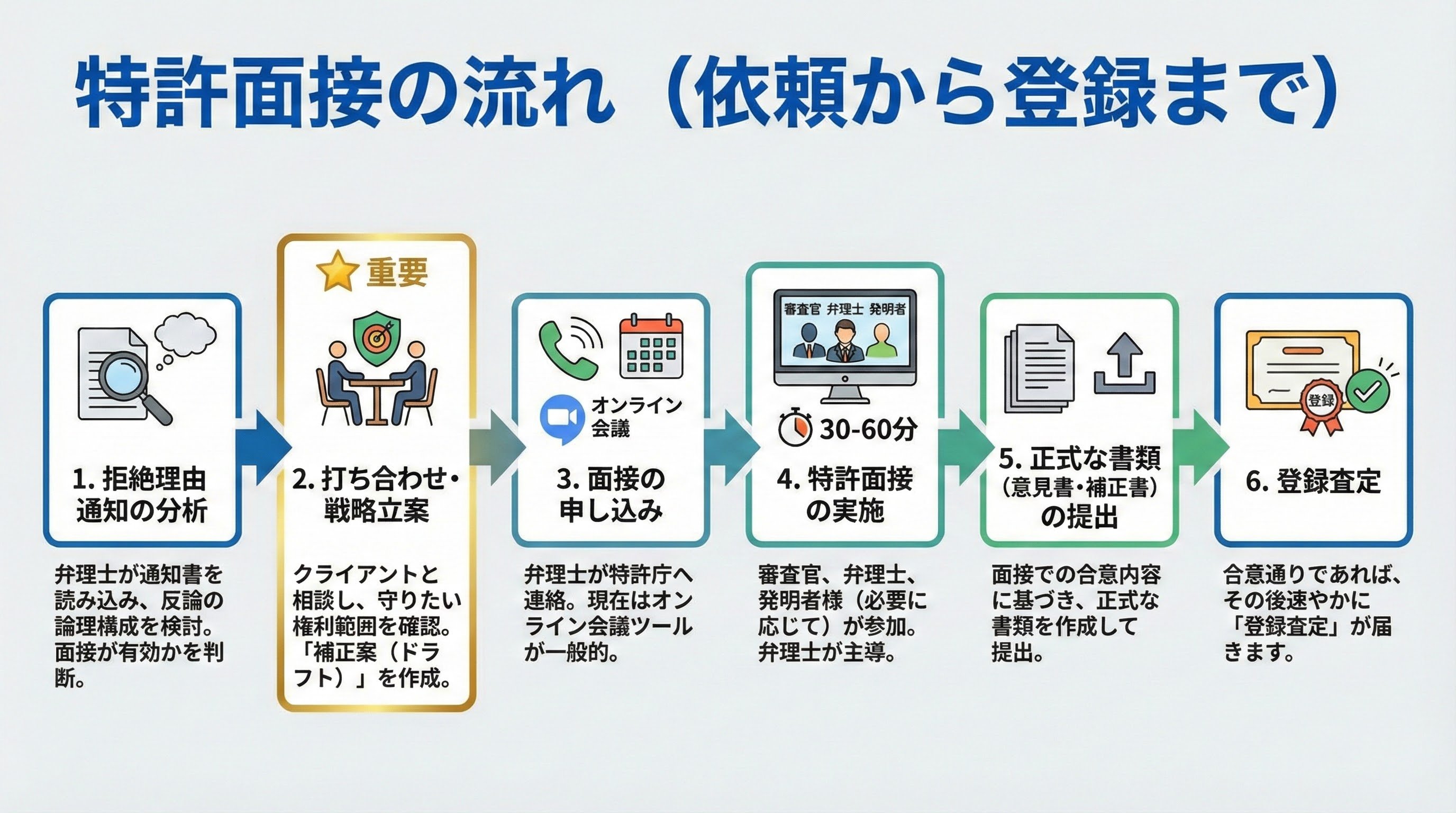 特許面接の流れ（依頼から登録まで）

1. 拒絶理由通知の分析

弁理士が通知書を読み込み、反論の論理構成を検討。面接が有効かを判断。

重要

2. 打ち合わせ・戦略立案

クライアントと相談し、守りたい権利範囲を確認。「補正案（ドラフト）」を作成。

オンライン会議

3. 面接の申し込み

弁理士が特許庁へ連絡。現在はオンライン会議ツールが一般的。

審査官 弁理士 発明者

30-60分

4. 特許面接の実施

審査官、弁理士、発明者様（必要に応じて）が参加。弁理士が主導。

5. 正式な書類（意見書・補正書）の提出

面接での合意内容に基づき、正式な書類を作成して提出。

登録

6. 登録査定

合意通りであれば、その後速やかに「登録査定」が届きます。